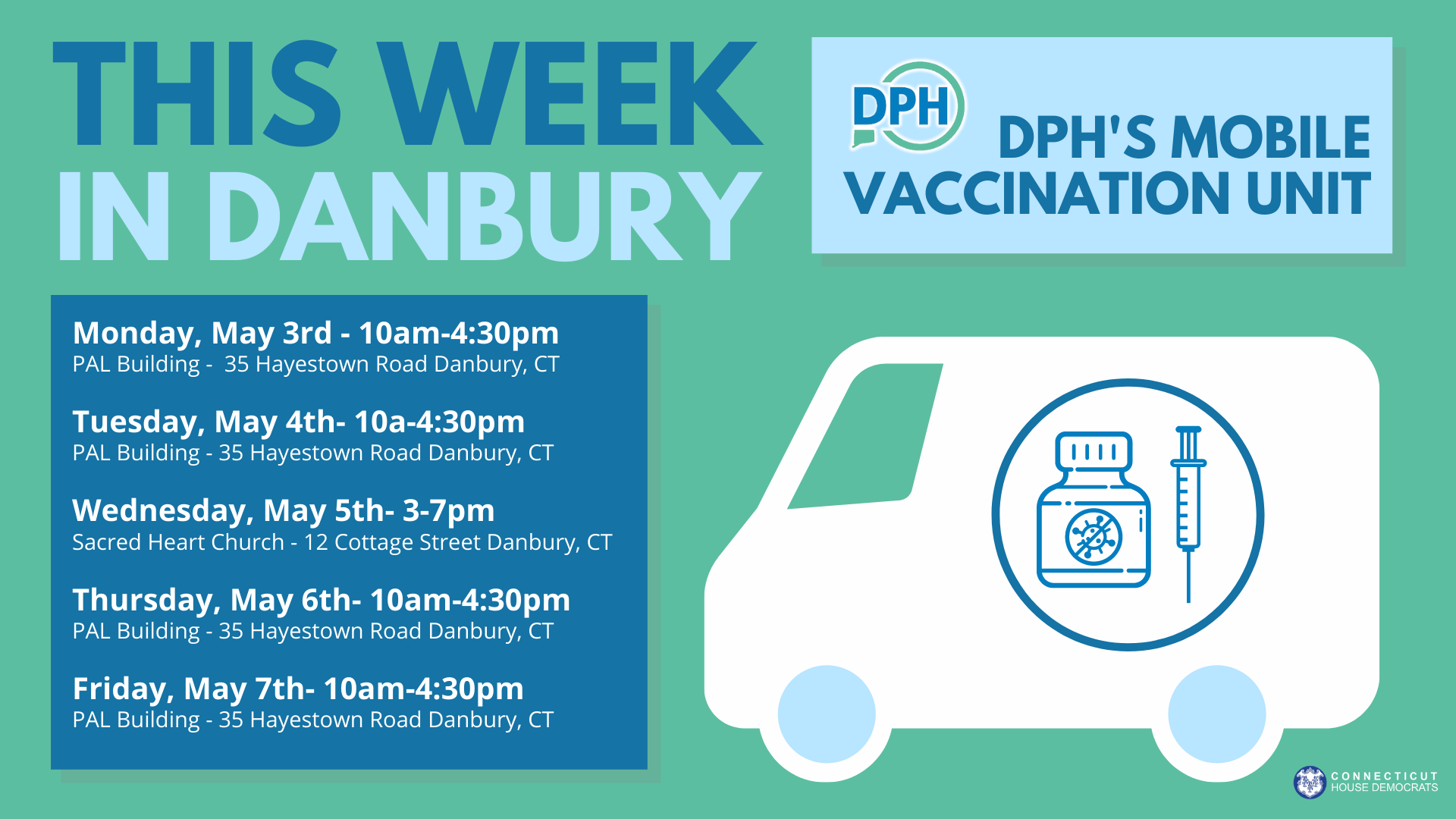 THIS WEEK IN DANBURY

DPH

DPH'S MOBILE VACCINATION UNIT

Monday, May 3rd - 10am-4:30pm
PAL Building - 35 Hayestown Road Danbury, CT

Tuesday, May 4th- 10a-4:30pm
PAL Building - 35 Hayestown Road Danbury, CT

Wednesday, May 5th- 3-7pm
Sacred Heart Church - 12 Cottage Street Danbury, CT

Thursday, May 6th- 10am-4:30pm
PAL Building - 35 Hayestown Road Danbury, CT

Friday, May 7th- 10am-4:30pm
PAL Building - 35 Hayestown Road Danbury, CT

CONNECTICUT HOUSE DEMOCRATS